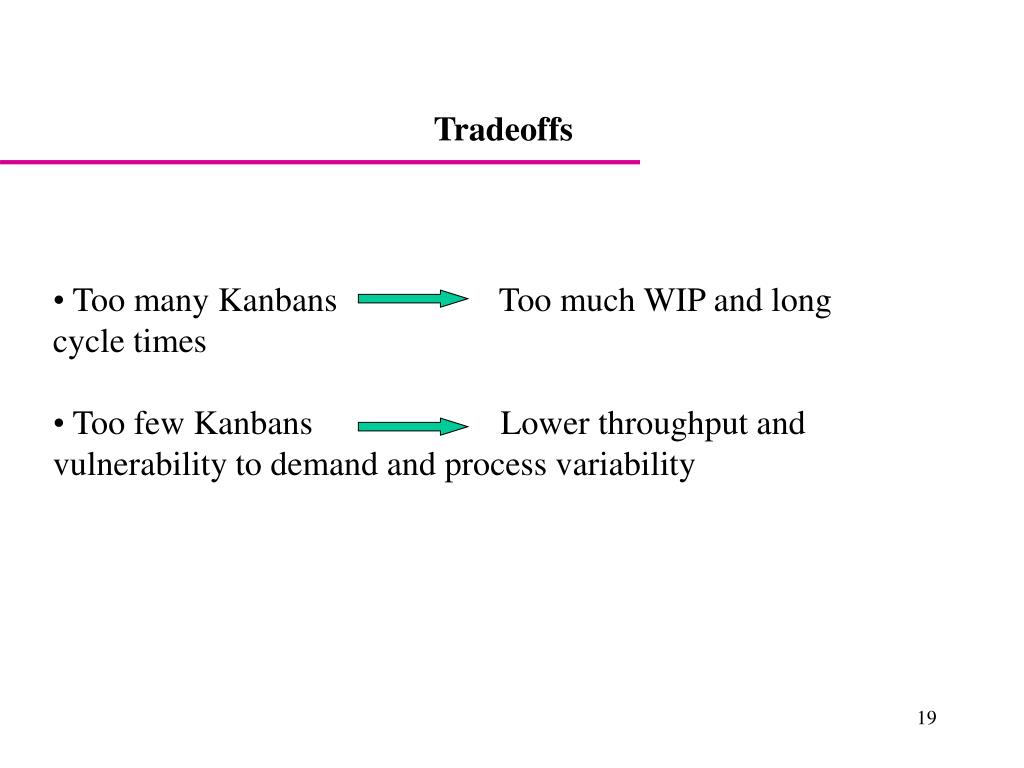 Tradeoffs

• Too many Kanbans Too much WIP and long cycle times

• Too few Kanbans Lower throughput and vulnerability to demand and process variability

19